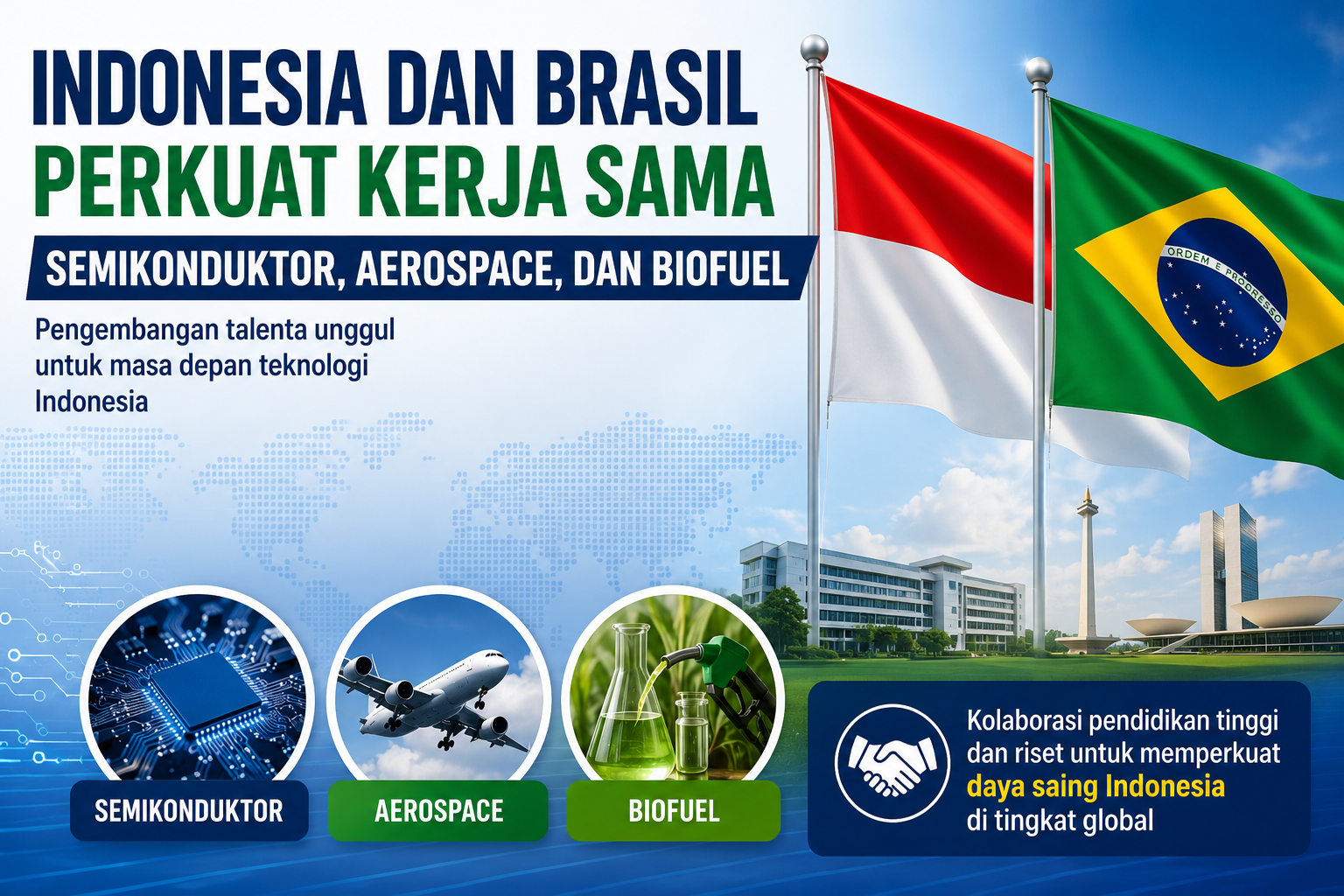 INDONESIA DAN BRASIL
PERKUAT KERJA SAMA

SEMIKONDUKTOR, AEROSPACE, DAN BIOFUEL

Pengembangan talenta unggul untuk masa depan teknologi Indonesia

ORDEM E PROGRESSO

SEMIKONDUKTOR

AEROSPACE

BIOFUEL

Kolaborasi pendidikan tinggi dan riset untuk memperkuat daya saing Indonesia di tingkat global